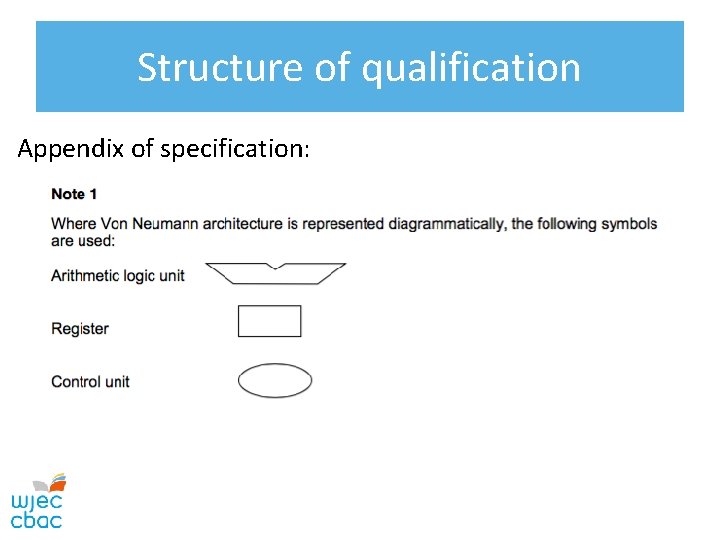 Structure of qualification

Appendix of specification:

Note 1

Where Von Neumann architecture is represented diagrammatically, the following symbols are used:

Arithmetic logic unit

Register

Control unit

wjec
cbac